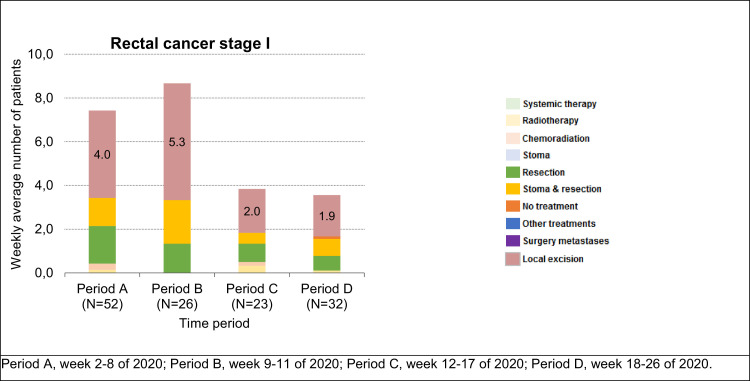 Rectal cancer stage I

Weekly average number of patients

10,0
8,0
6,0
4,0
2,0
0,0

4.0
5.3
2.0
1.9

Period A (N=52)
Period B (N=26)
Period C (N=23)
Period D (N=32)

Time period

Systemic therapy
Radiotherapy
Chemoradiation
Stoma
Resection
Stoma & resection
No treatment
Other treatments
Surgery metastases
Local excision

Period A, week 2-8 of 2020; Period B, week 9-11 of 2020; Period C, week 12-17 of 2020; Period D, week 18-26 of 2020.